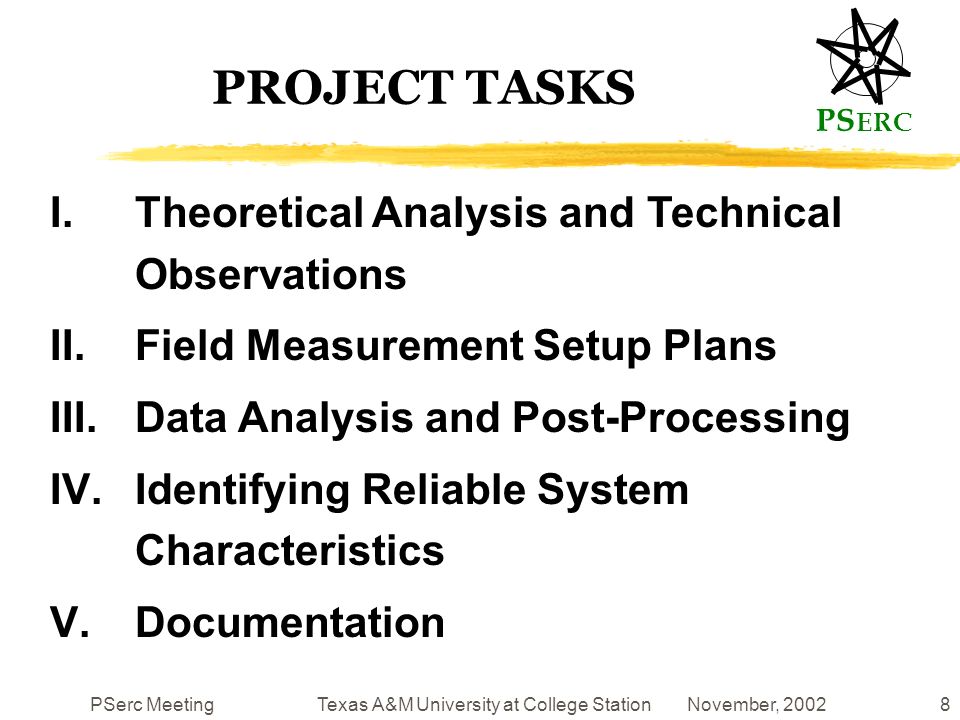 PROJECT TASKS

PSERC

I. Theoretical Analysis and Technical Observations

II. Field Measurement Setup Plans

III. Data Analysis and Post-Processing

IV. Identifying Reliable System Characteristics

V. Documentation

PSerc Meeting Texas A&M University at College Station November, 2002 8